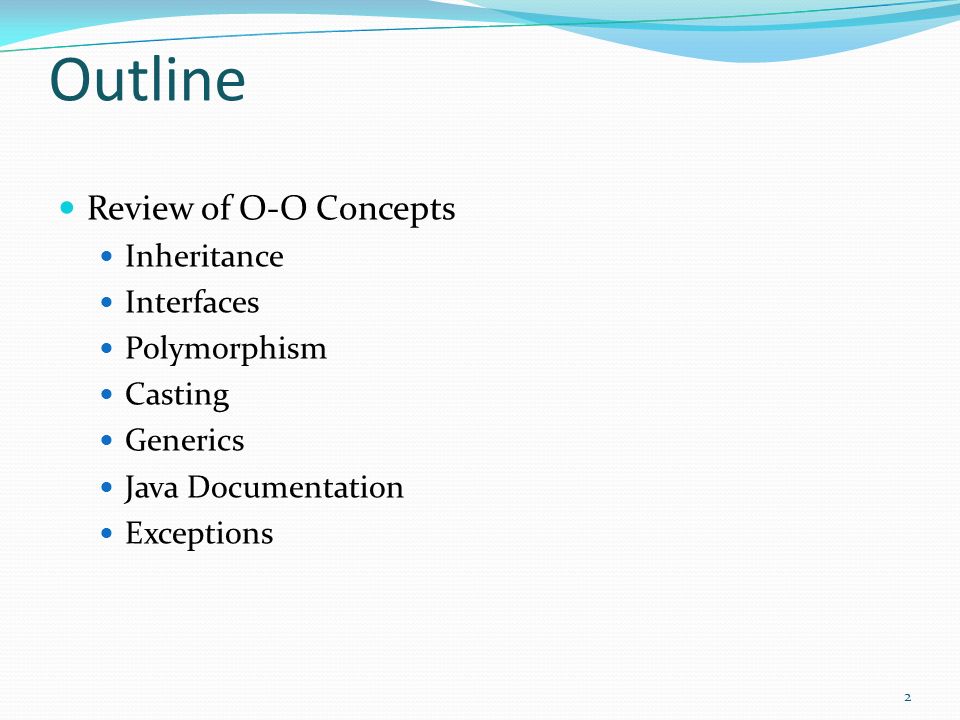 Outline

- Review of O-O Concepts
  - Inheritance
  - Interfaces
  - Polymorphism
  - Casting
  - Generics
  - Java Documentation
  - Exceptions

2